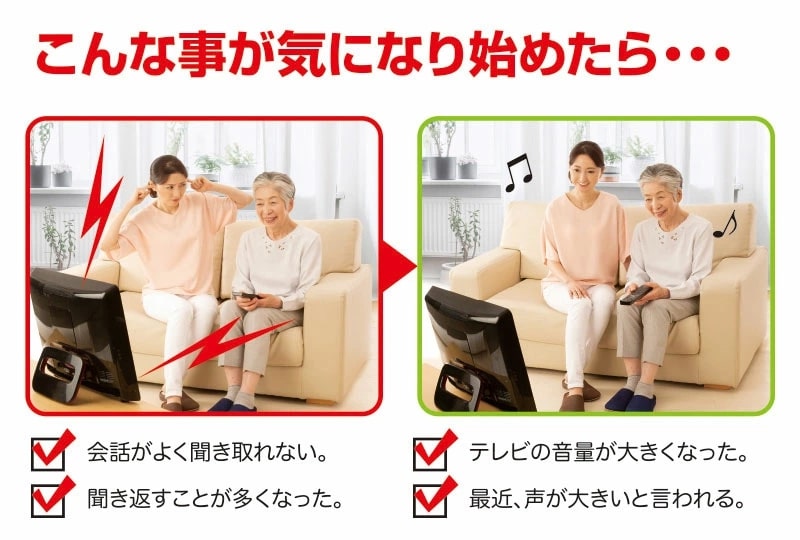 こんな事が気になり始めたら・・・

会話がよく聞き取れない。

聞き返すことが多くなった。

テレビの音量が大きくなった。

最近、声が大きいと言われる。